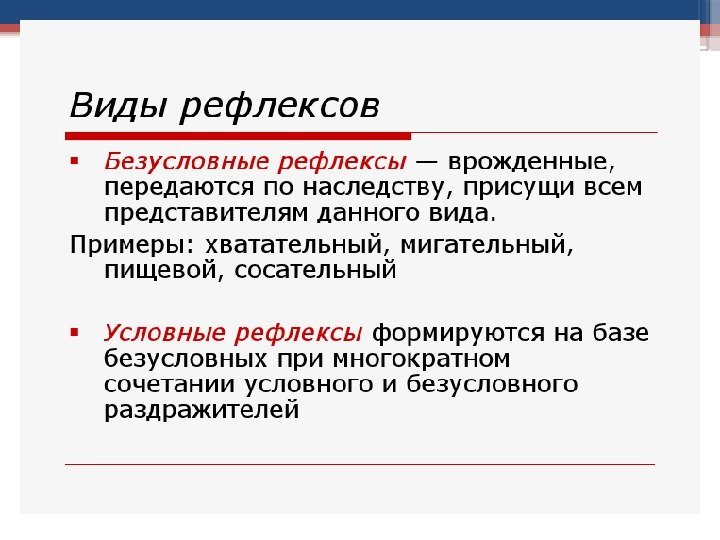 Виды рефлексов

▪ Безусловные рефлексы — врожденные, передаются по наследству, присущи всем представителям данного вида.

Примеры: хватательный, мигательный, пищевой, сосательный

▪ Условные рефлексы формируются на базе безусловных при многократном сочетании условного и безусловного раздражителей